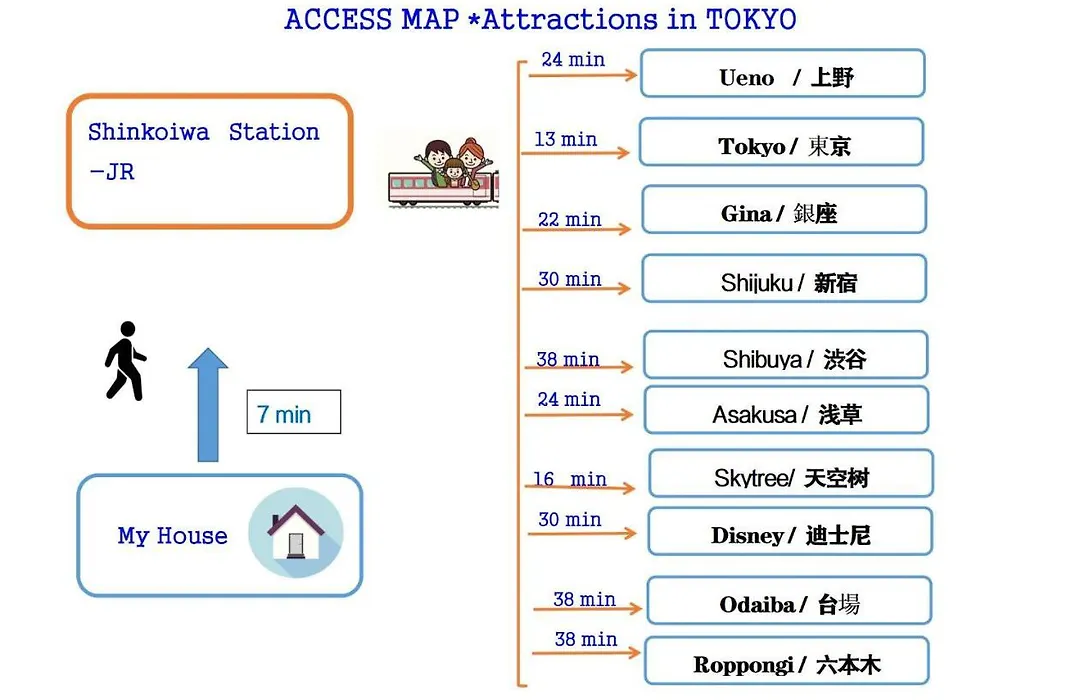 ACCESS MAP *Attractions in TOKYO

Shinkoiwa Station -JR

7 min

My House

24 min
Ueno / 上野

13 min
Tokyo / 東京

22 min
Gina / 銀座

30 min
Shijuku / 新宿

38 min
Shibuya / 渋谷

24 min
Asakusa / 浅草

16 min
Skytree/ 天空树

30 min
Disney / 迪士尼

38 min
Odaiba / 台場

38 min
Roppongi / 六本木